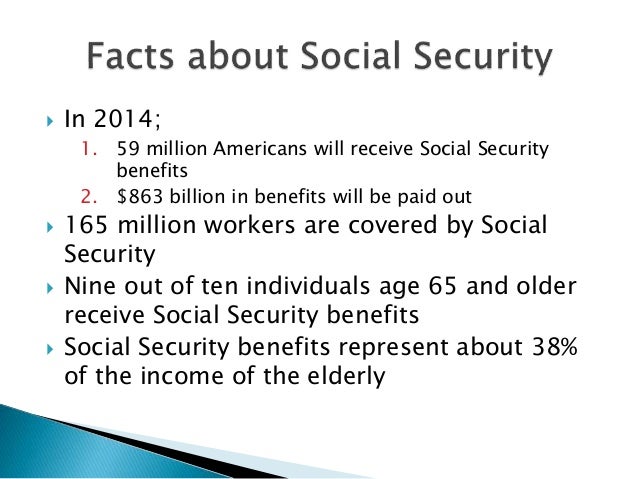 Facts about Social Security

In 2014;

1. 59 million Americans will receive Social Security benefits
2. \$863 billion in benefits will be paid out

165 million workers are covered by Social Security

Nine out of ten individuals age 65 and older receive Social Security benefits

Social Security benefits represent about 38% of the income of the elderly